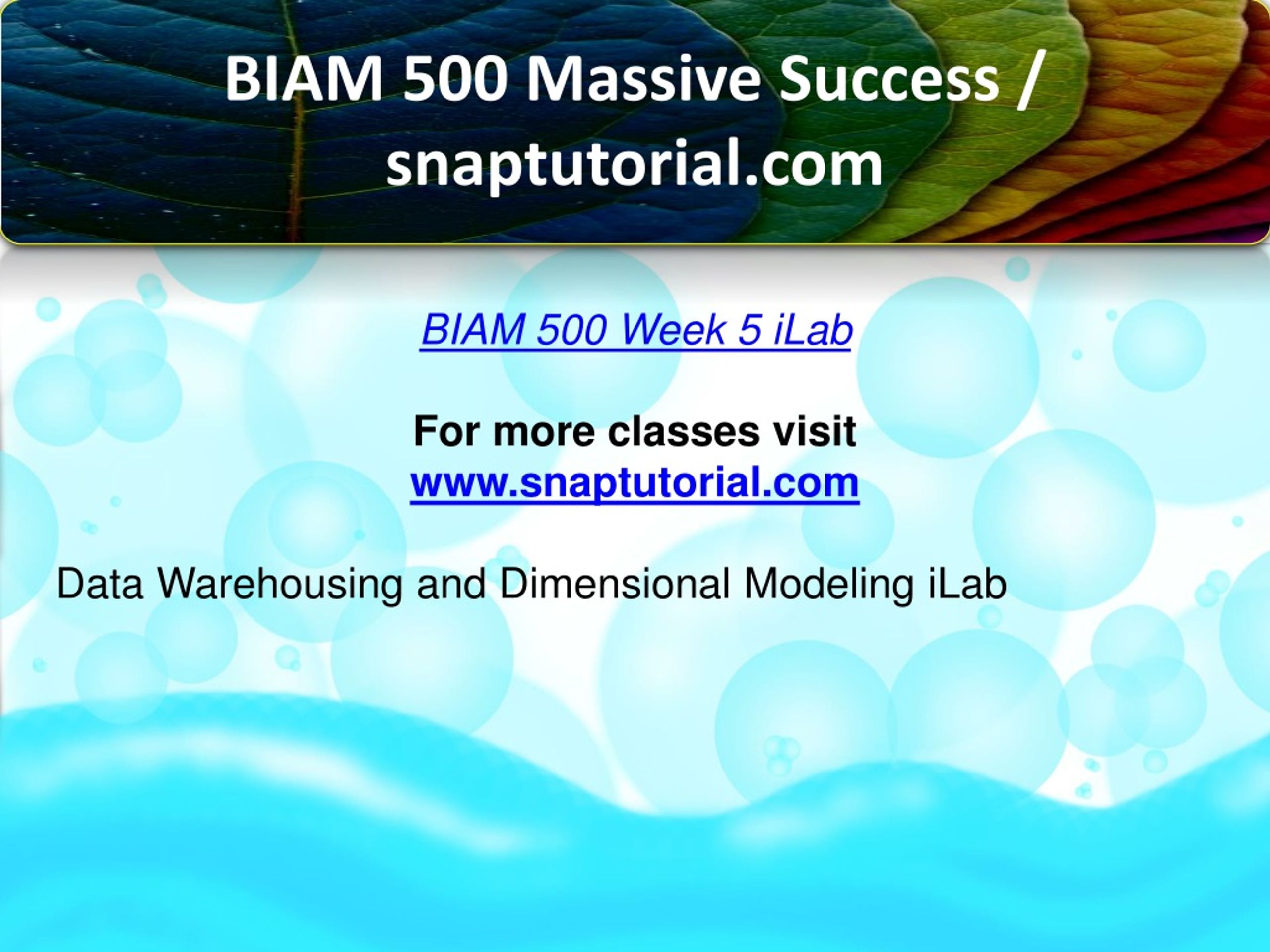 BIAM 500 Massive Success / snaptutorial.com

BIAM 500 Week 5 iLab

For more classes visit
www.snaptutorial.com

Data Warehousing and Dimensional Modeling iLab